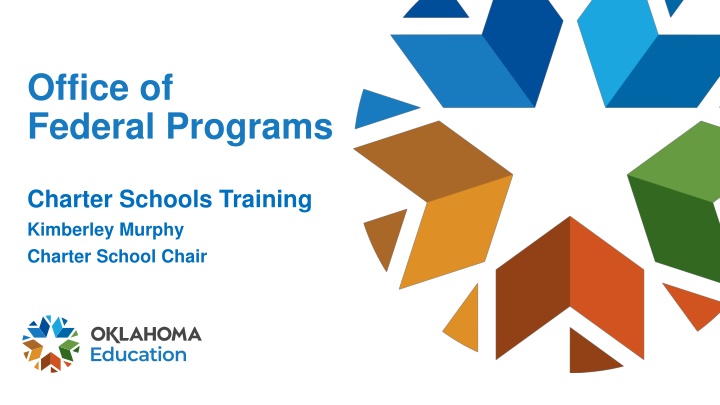 Office of Federal Programs

Charter Schools Training
Kimberley Murphy
Charter School Chair

OKLAHOMA
Education